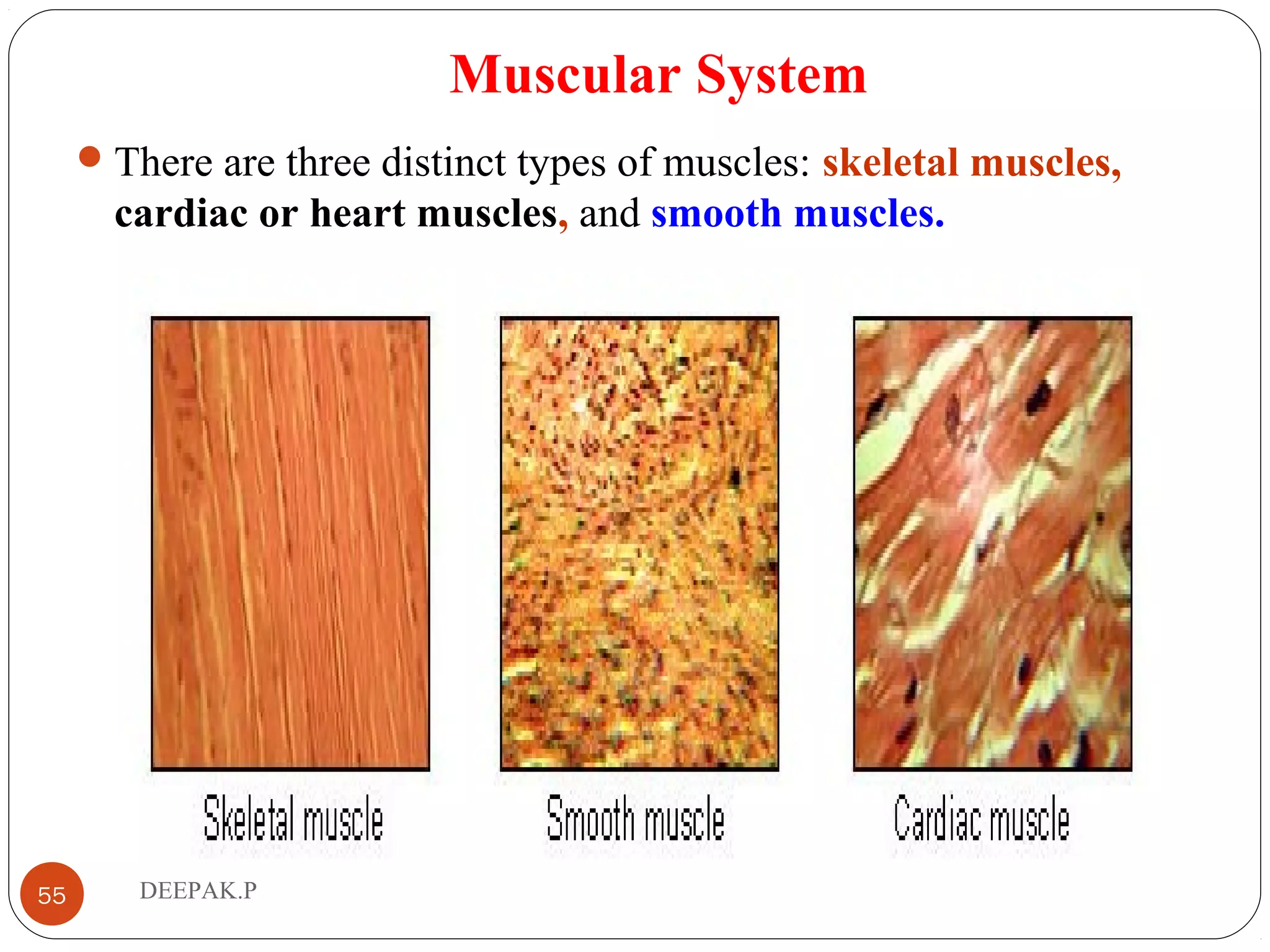 Muscular System

There are three distinct types of muscles: skeletal muscles, cardiac or heart muscles, and smooth muscles.

Skeletal muscle

Smooth muscle

Cardiac muscle

55

DEEPAK.P